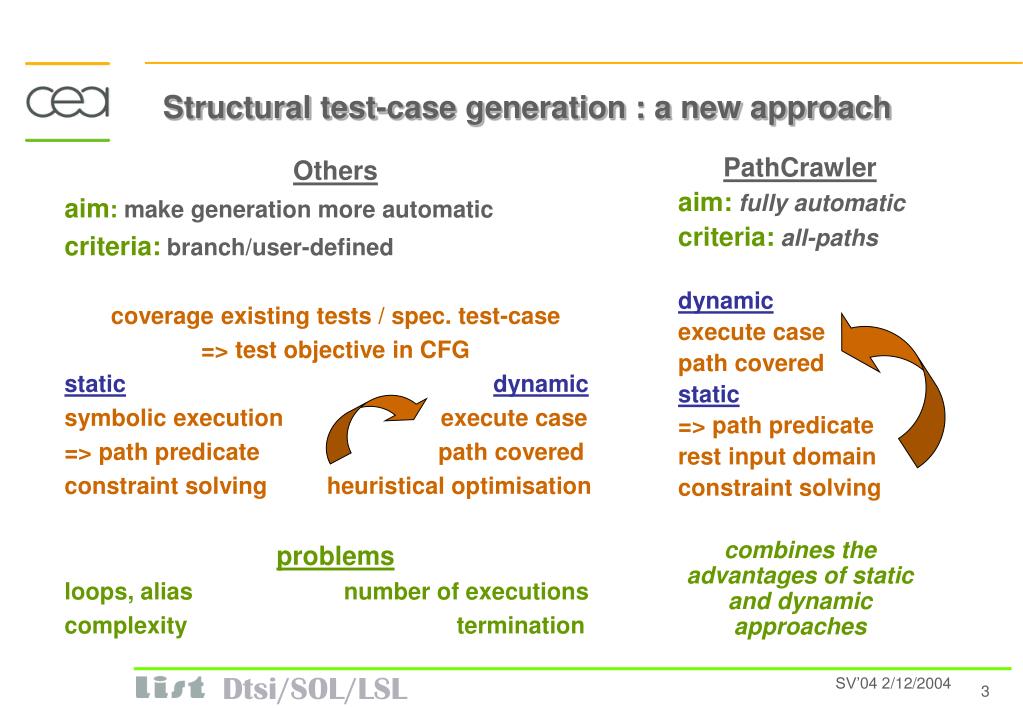 cea

Structural test-case generation : a new approach

Others

aim: make generation more automatic

criteria: branch/user-defined

coverage existing tests / spec. test-case

=> test objective in CFG

static

symbolic execution

=> path predicate

constraint solving

dynamic

execute case

path covered

heuristical optimisation

problems

loops, alias

complexity

number of executions

termination

PathCrawler

aim: fully automatic

criteria: all-paths

dynamic

execute case

path covered

static

=> path predicate

rest input domain

constraint solving

combines the advantages of static and dynamic approaches

List Dtsi/SOL/LSL

SV'04 2/12/2004

3